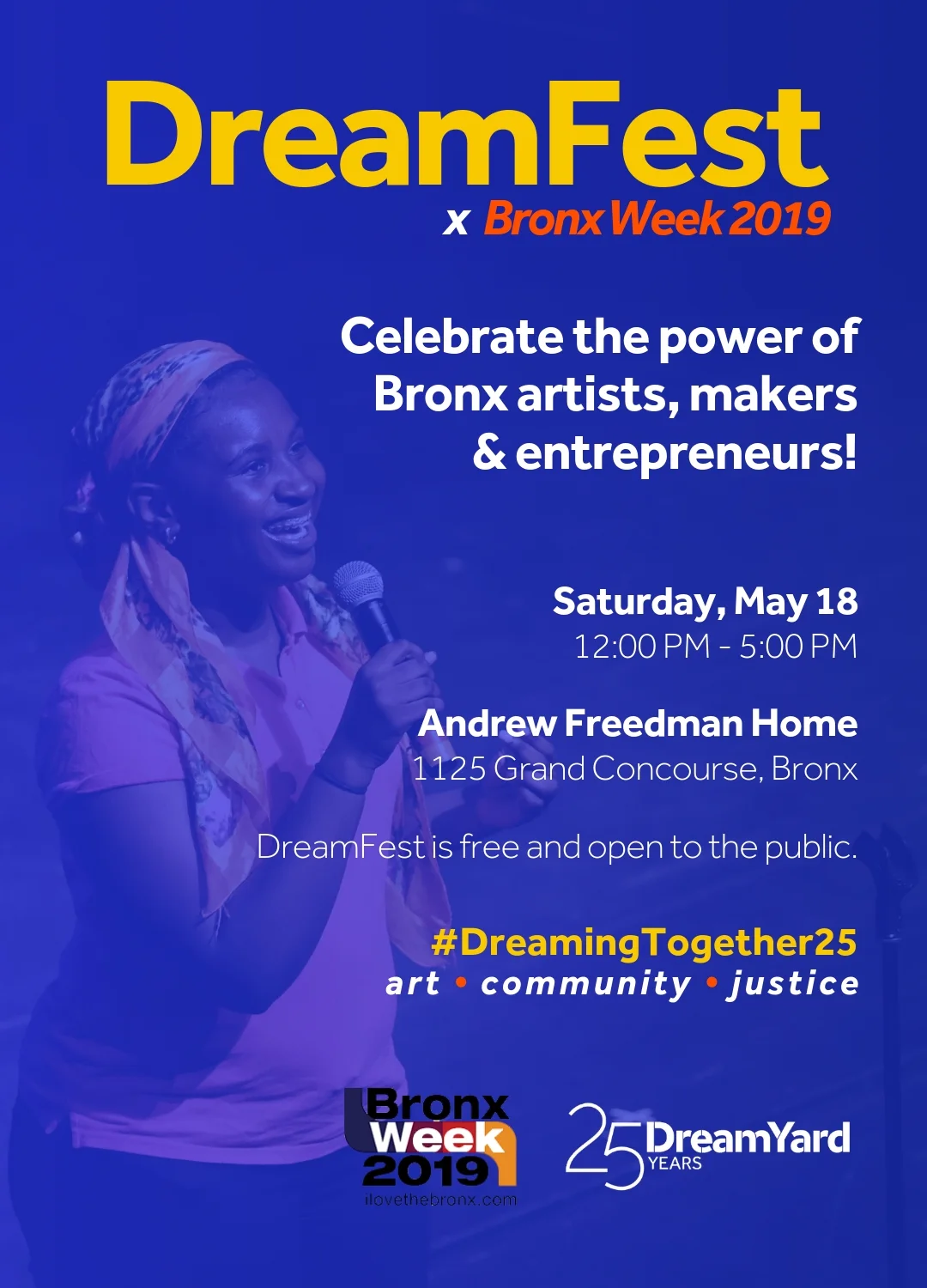 DreamFest
x Bronx Week 2019

Celebrate the power of Bronx artists, makers & entrepreneurs!

Saturday, May 18
12:00 PM - 5:00 PM

Andrew Freedman Home
1125 Grand Concourse, Bronx

DreamFest is free and open to the public.

#DreamingTogether25
art • community • justice

Bronx Week 2019
ilovethebronx.com

25 YEARS DreamYard